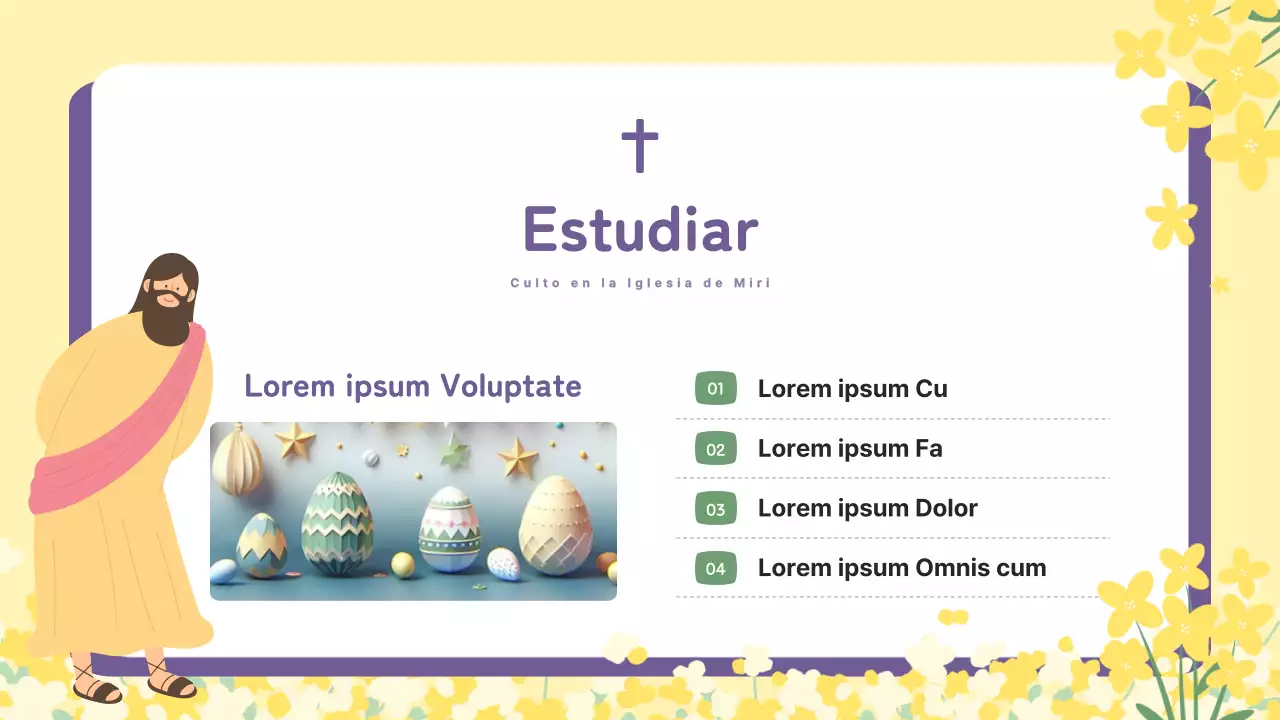 Estudiar

Culto en la Iglesia de Miri

Lorem ipsum Voluptate

01 Lorem ipsum Cu

02 Lorem ipsum Fa

03 Lorem ipsum Dolor

04 Lorem ipsum Omnis cum